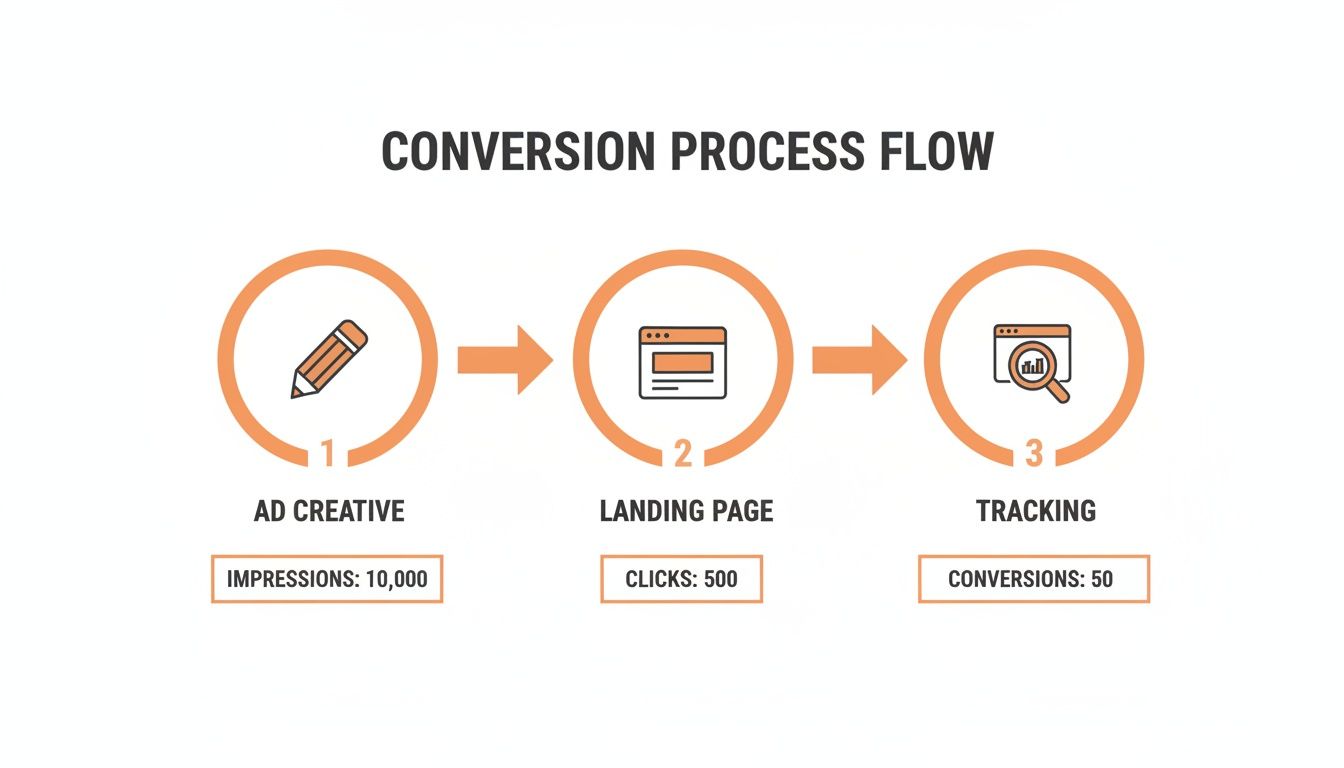 CONVERSION PROCESS FLOW

1

AD CREATIVE

IMPRESSIONS: 10,000

2

LANDING PAGE

CLICKS: 500

3

TRACKING

CONVERSIONS: 50